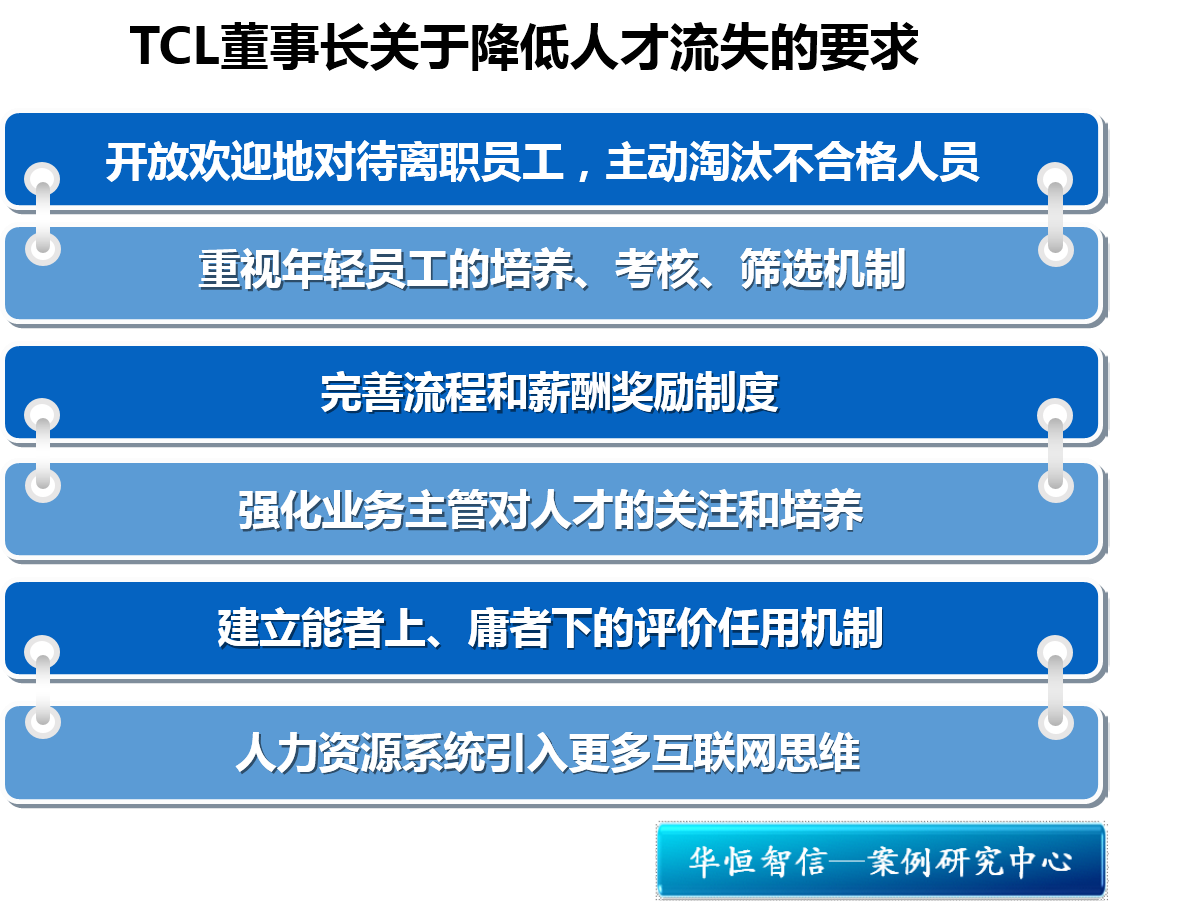 TCL董事长关于降低人才流失的要求

开放欢迎地对待离职员工，主动淘汰不合格人员

重视年轻员工的培养、考核、筛选机制

完善流程和薪酬奖励制度

强化业务主管对人才的关注和培养

建立能者上、庸者下的评价任用机制

人力资源系统引入更多互联网思维

华恒智信—案例研究中心